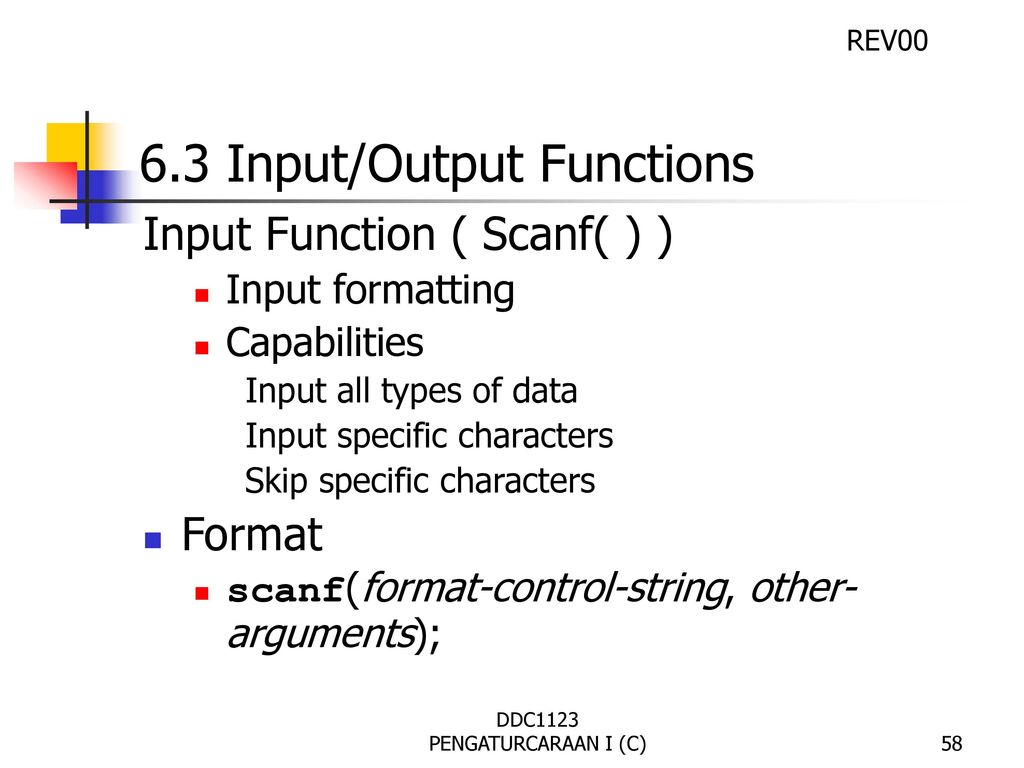 REV00

6.3 Input/Output Functions

Input Function ( Scanf( ) )

Input formatting

Capabilities

Input all types of data

Input specific characters

Skip specific characters

Format

scanf(format-control-string, other-arguments);

DDC1123
PENGATURCARAAN I (C)

58